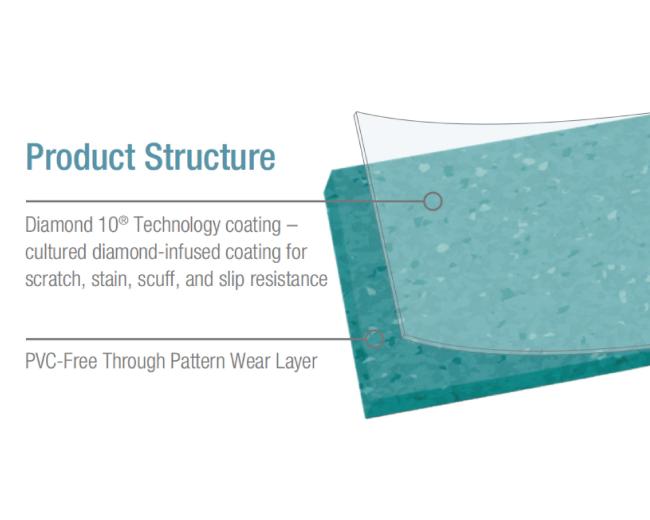 Product Structure

Diamond 10® Technology coating – cultured diamond-infused coating for scratch, stain, scuff, and slip resistance

PVC-Free Through Pattern Wear Layer